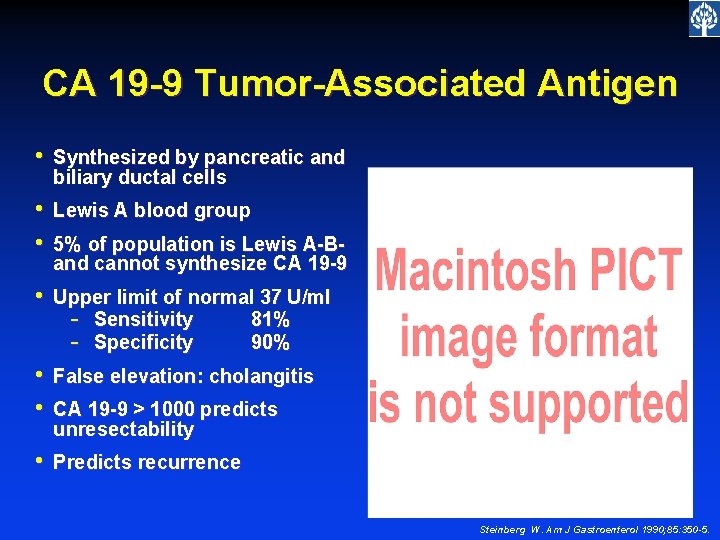 CA 19-9 Tumor-Associated Antigen

• Synthesized by pancreatic and biliary ductal cells
• Lewis A blood group
• 5% of population is Lewis A-B- and cannot synthesize CA 19-9
• Upper limit of normal 37 U/ml
  - Sensitivity 81%
  - Specificity 90%
• False elevation: cholangitis
• CA 19-9 > 1000 predicts unresectability
• Predicts recurrence

Macintosh PICT image format is not supported

Steinberg W. Am J Gastroenterol 1990;85:350-5.